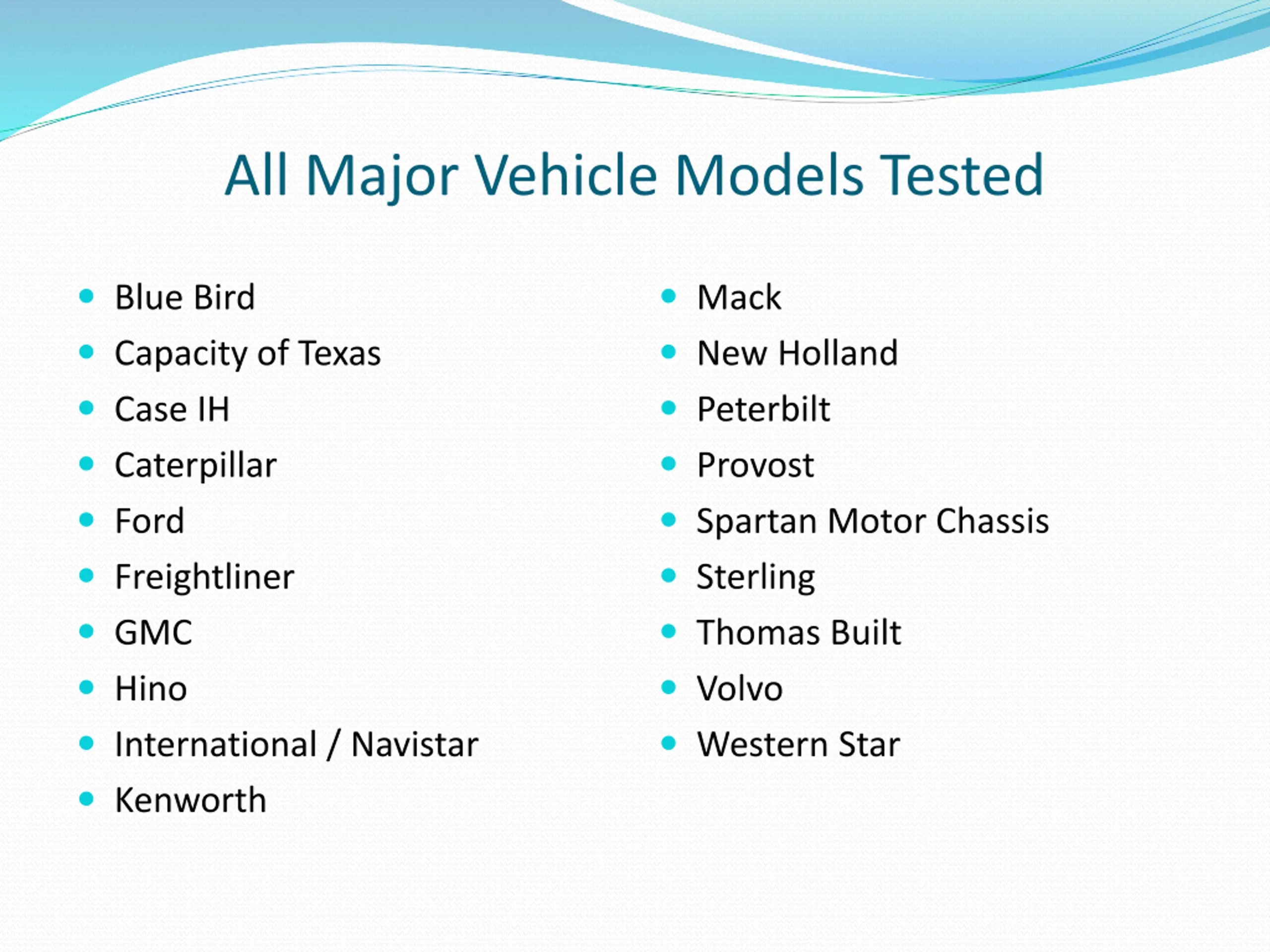 All Major Vehicle Models Tested

- Blue Bird
- Capacity of Texas
- Case IH
- Caterpillar
- Ford
- Freightliner
- GMC
- Hino
- International / Navistar
- Kenworth

- Mack
- New Holland
- Peterbilt
- Provost
- Spartan Motor Chassis
- Sterling
- Thomas Built
- Volvo
- Western Star